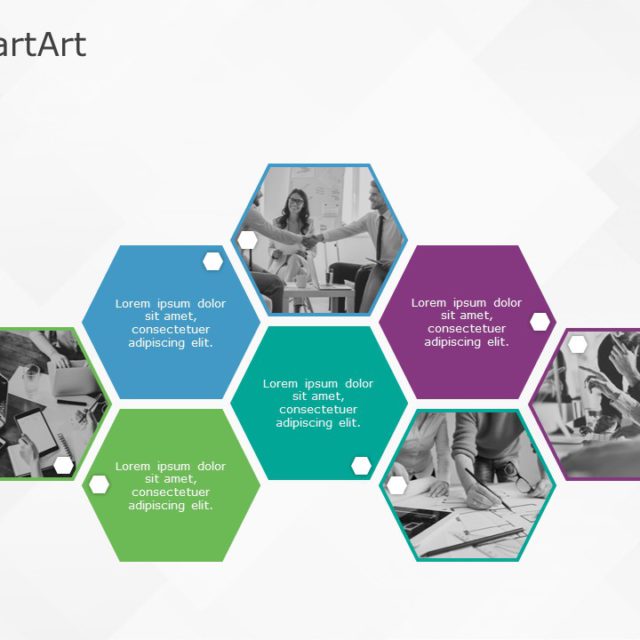 artArt

Lorem ipsum dolor sit amet, consectetuer adipiscing elit.

Lorem ipsum dolor sit amet, consectetuer adipiscing elit.

Lorem ipsum dolor sit amet, consectetuer adipiscing elit.

Lorem ipsum dolor sit amet, consectetuer adipiscing elit.